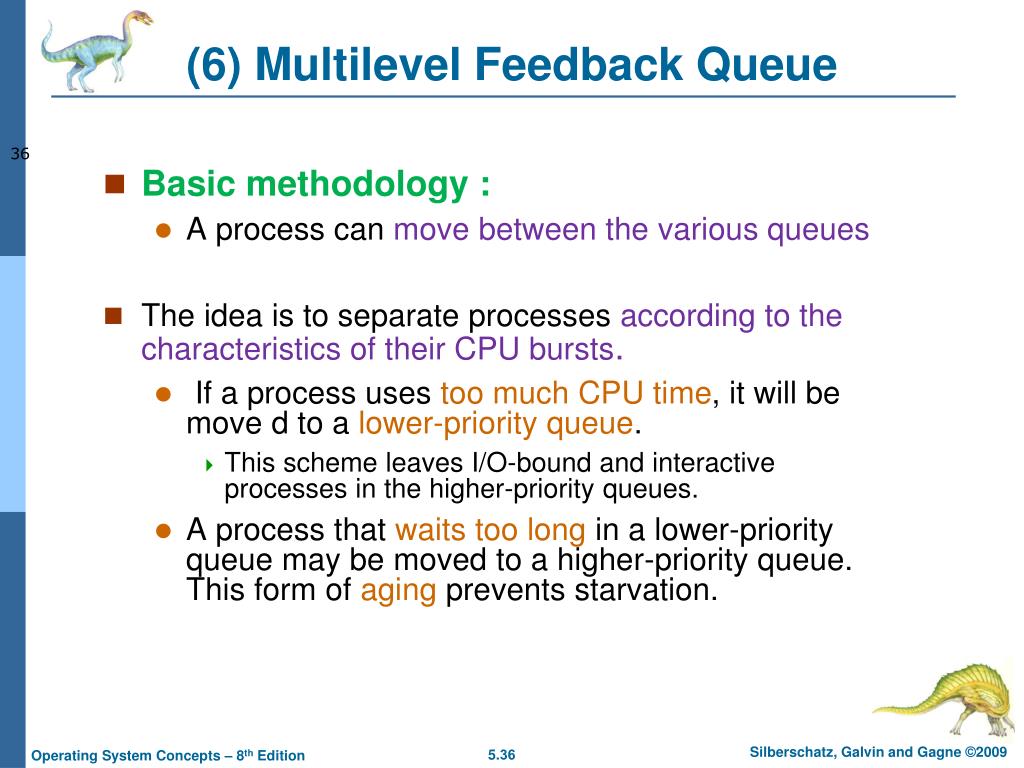 (6) Multilevel Feedback Queue

36

Basic methodology :

A process can move between the various queues

The idea is to separate processes according to the characteristics of their CPU bursts.

If a process uses too much CPU time, it will be move d to a lower-priority queue.

This scheme leaves I/O-bound and interactive processes in the higher-priority queues.

A process that waits too long in a lower-priority queue may be moved to a higher-priority queue. This form of aging prevents starvation.

Operating System Concepts – 8th Edition 5.36 Silberschatz, Galvin and Gagne ©2009